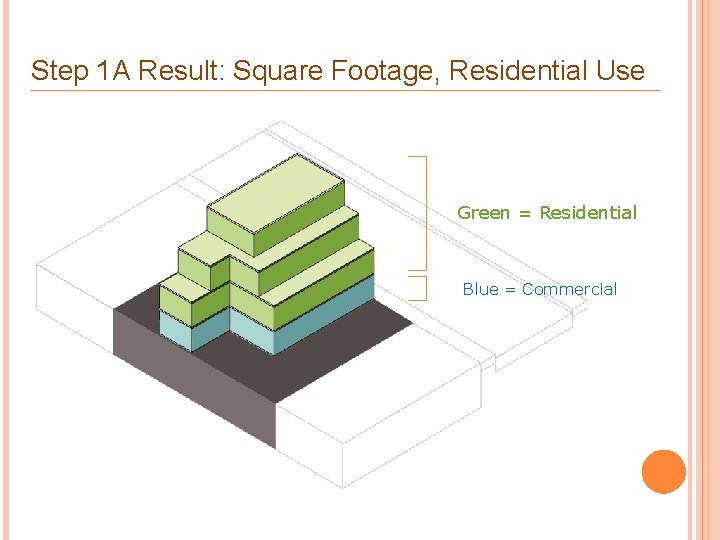 Step 1A Result: Square Footage, Residential Use

Green = Residential

Blue = Commercial